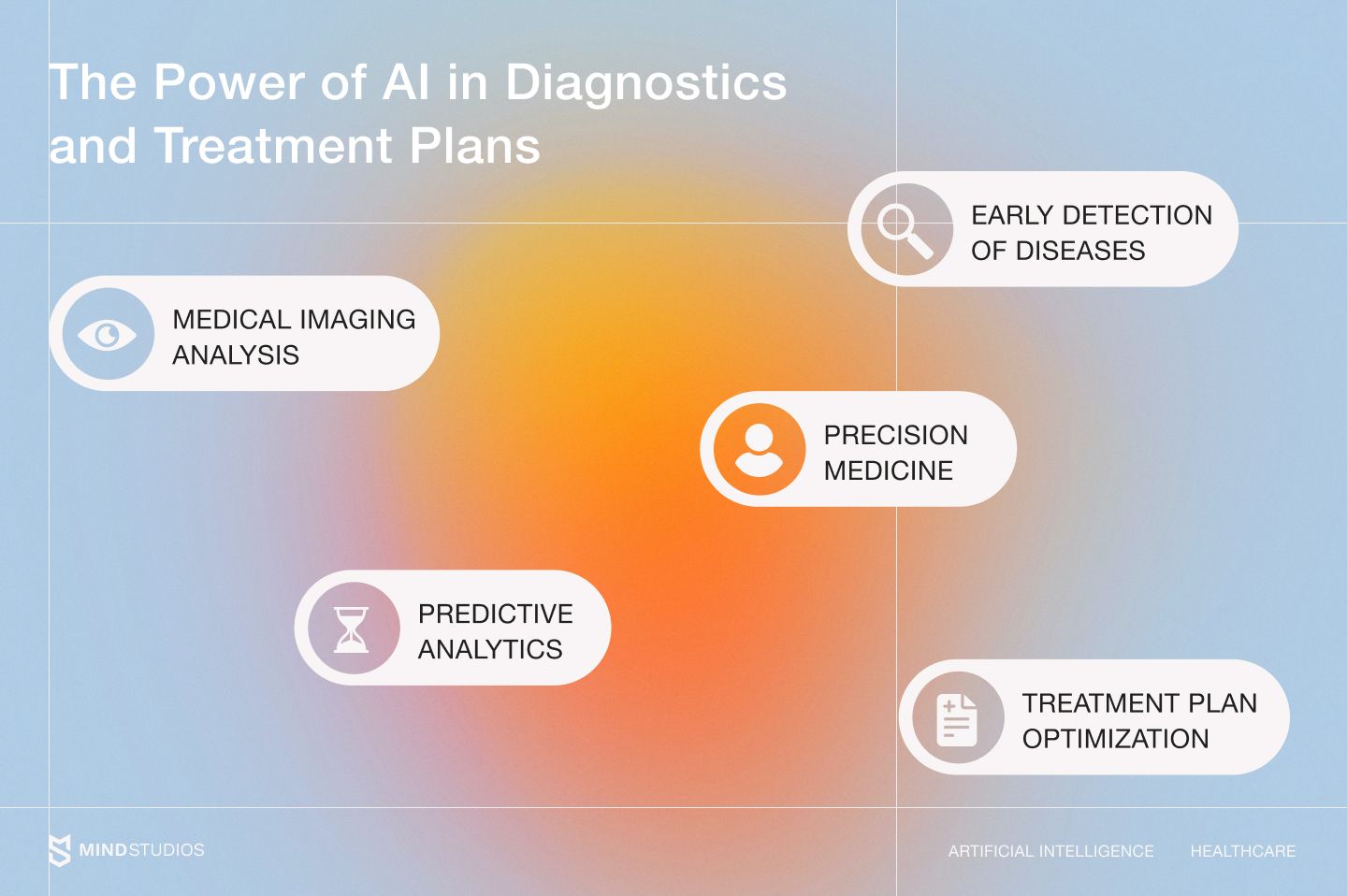 The Power of AI in Diagnostics and Treatment Plans

EARLY DETECTION OF DISEASES

MEDICAL IMAGING ANALYSIS

PRECISION MEDICINE

PREDICTIVE ANALYTICS

TREATMENT PLAN OPTIMIZATION

MINDSTUDIOS

ARTIFICIAL INTELLIGENCE HEALTHCARE